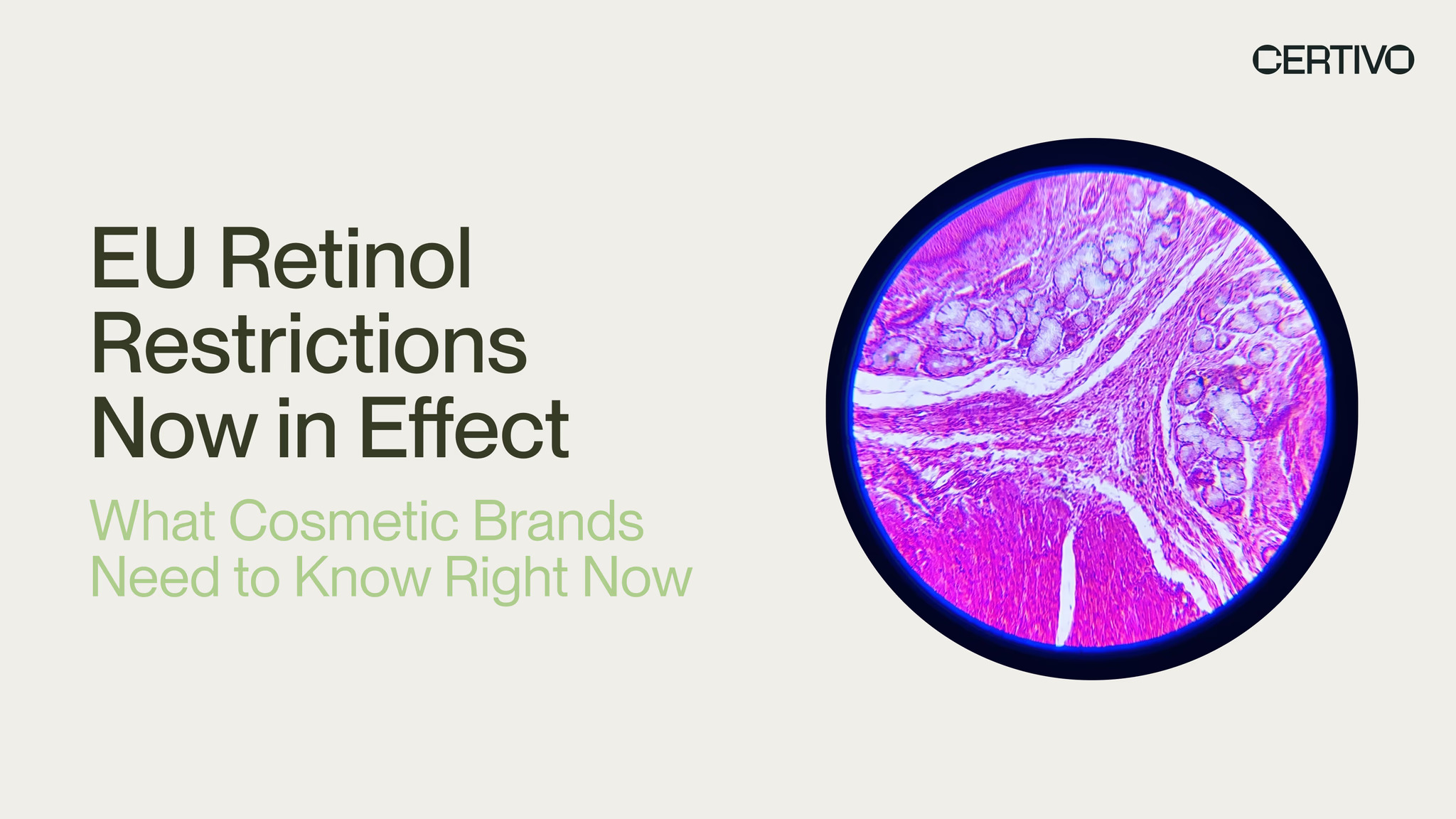 CERTIVO

EU Retinol Restrictions Now in Effect

What Cosmetic Brands Need to Know Right Now